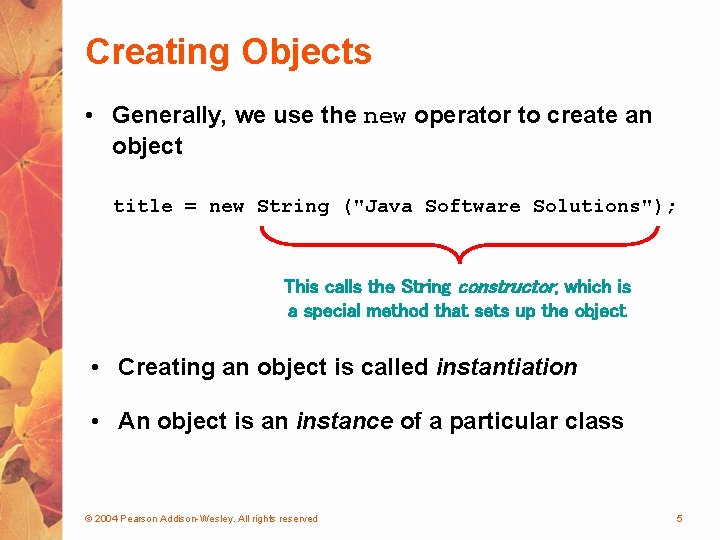 Creating Objects

• Generally, we use the new operator to create an object

title = new String ("Java Software Solutions");

This calls the String constructor, which is a special method that sets up the object

• Creating an object is called instantiation

• An object is an instance of a particular class

© 2004 Pearson Addison-Wesley. All rights reserved

5